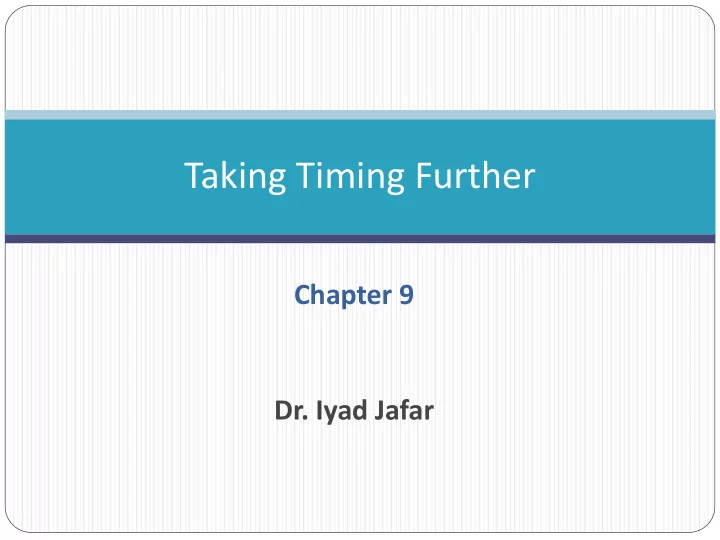 Taking Timing Further

Chapter 9

Dr. Iyad Jafar